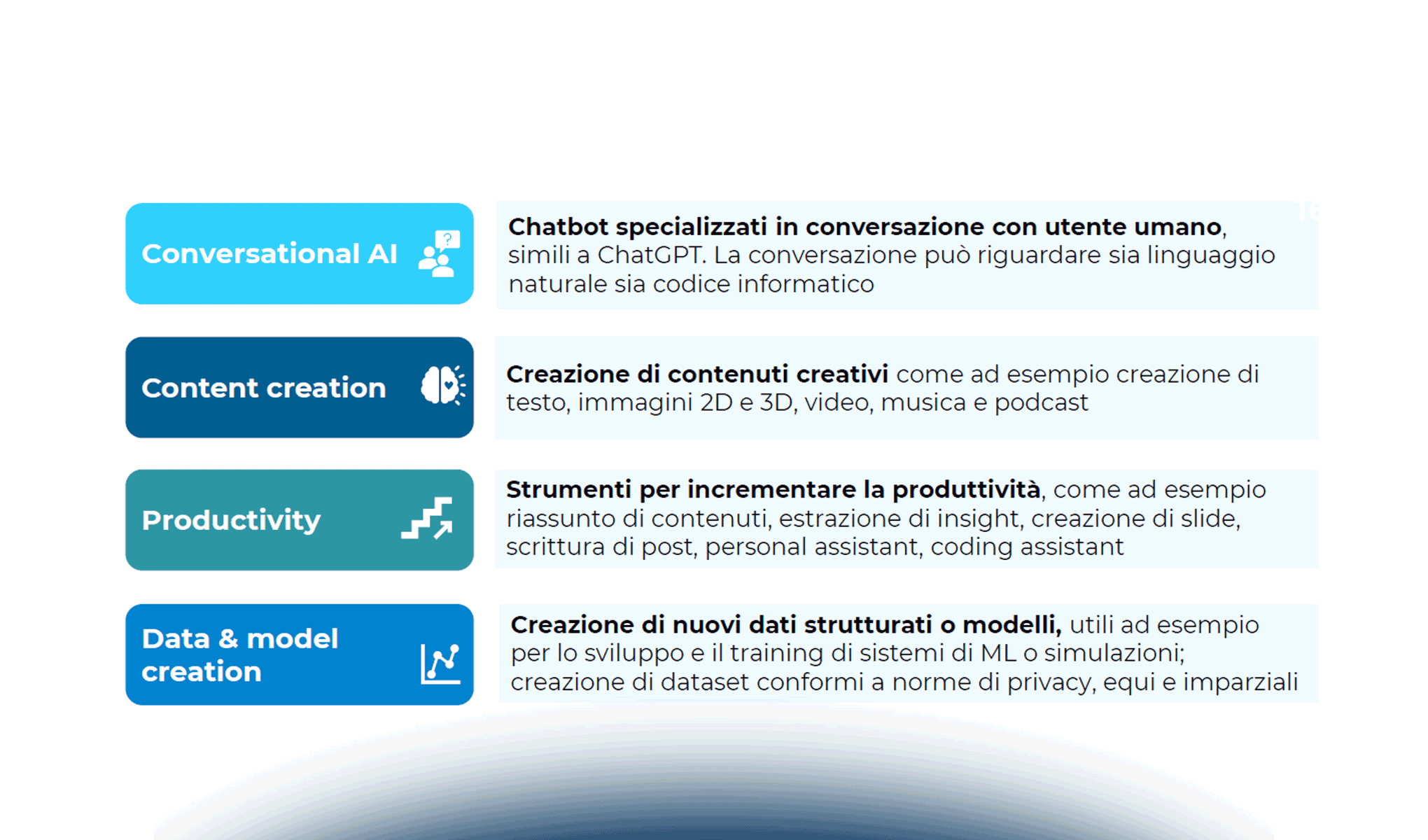 Conversational AI

Chatbot specializzati in conversazione con utente umano, simili a ChatGPT. La conversazione può riguardare sia linguaggio naturale sia codice informatico

Content creation

Creazione di contenuti creativi come ad esempio creazione di testo, immagini 2D e 3D, video, musica e podcast

Productivity

Strumenti per incrementare la produttività, come ad esempio riassunto di contenuti, estrazione di insight, creazione di slide, scrittura di post, personal assistant, coding assistant

Data & model creation

Creazione di nuovi dati strutturati o modelli, utili ad esempio per lo sviluppo e il training di sistemi di ML o simulazioni; creazione di dataset conformi a norme di privacy, equi e imparziali